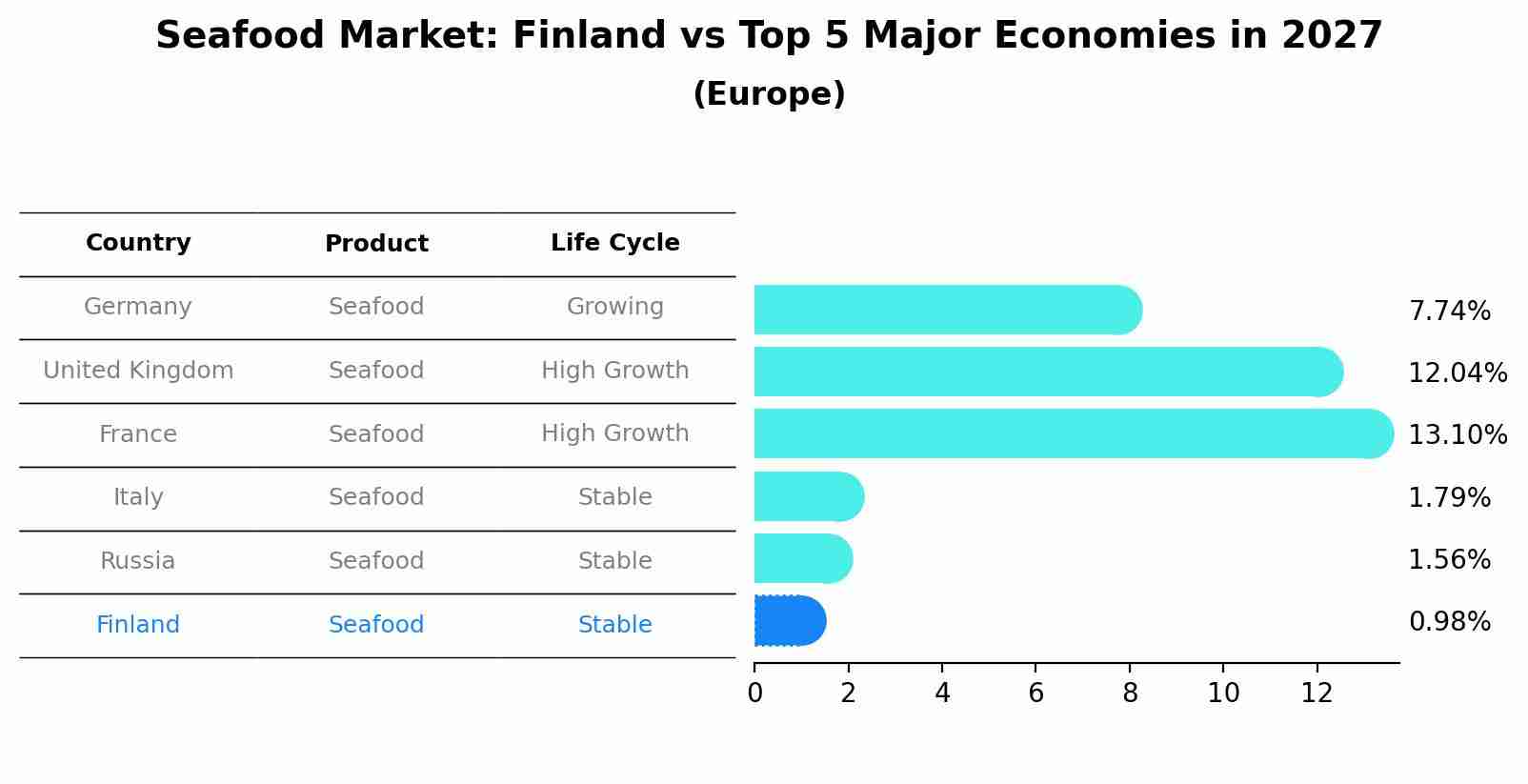 Seafood Market: Finland vs Top 5 Major Economies in 2027
(Europe)

| Country | Product | Life Cycle |
|---|---|---|
| Germany | Seafood | Growing |
| United Kingdom | Seafood | High Growth |
| France | Seafood | High Growth |
| Italy | Seafood | Stable |
| Russia | Seafood | Stable |
| Finland | Seafood | Stable |

7.74%
12.04%
13.10%
1.79%
1.56%
0.98%

0 2 4 6 8 10 12